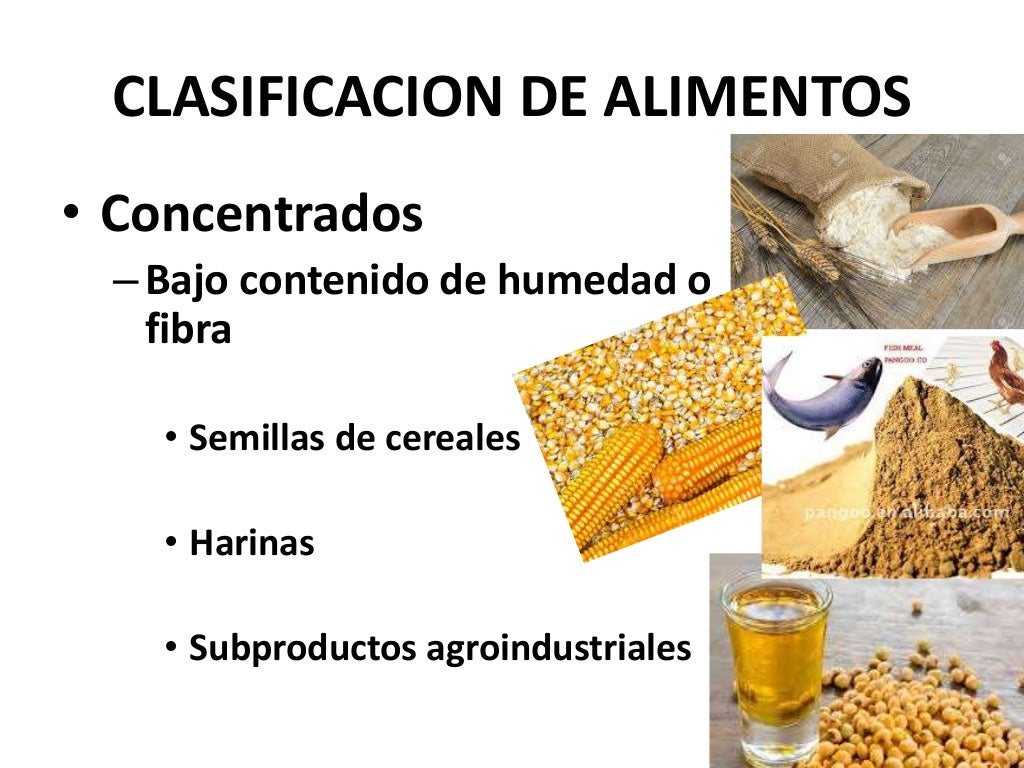 CLASIFICACION DE ALIMENTOS

• Concentrados

– Bajo contenido de humedad o fibra

• Semillas de cereales

• Harinas

• Subproductos agroindustriales

FISH MEAL
PANGOO CO

pangoo.en.alibaba.com